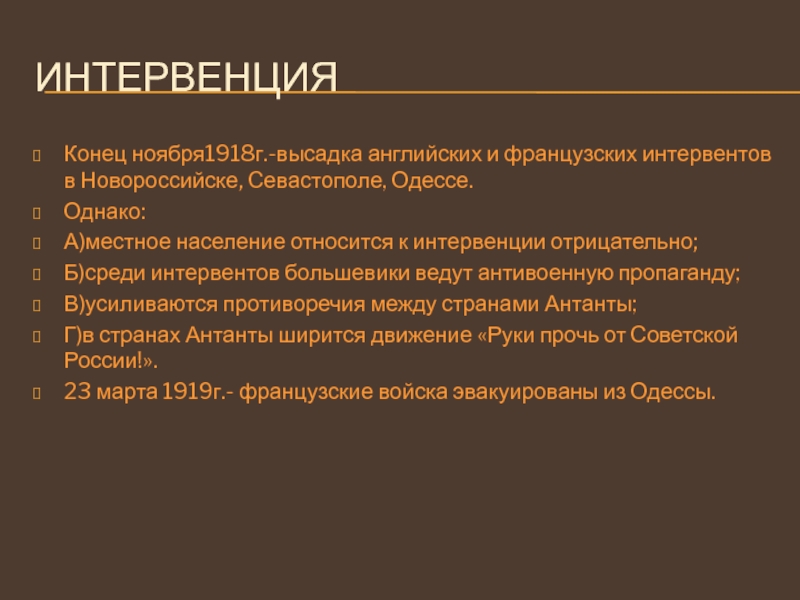 ИНТЕРВЕНЦИЯ

Конец ноября1918г.-высадка английских и французских интервентов в Новороссийске, Севастополе, Одессе.

Однако:

А)местное население относится к интервенции отрицательно;

Б)среди интервентов большевики ведут антивоенную пропаганду;

В)усиливаются противоречия между странами Антанты;

Г)в странах Антанты ширится движение «Руки прочь от Советской России!».

23 марта 1919г.- французские войска эвакуированы из Одессы.